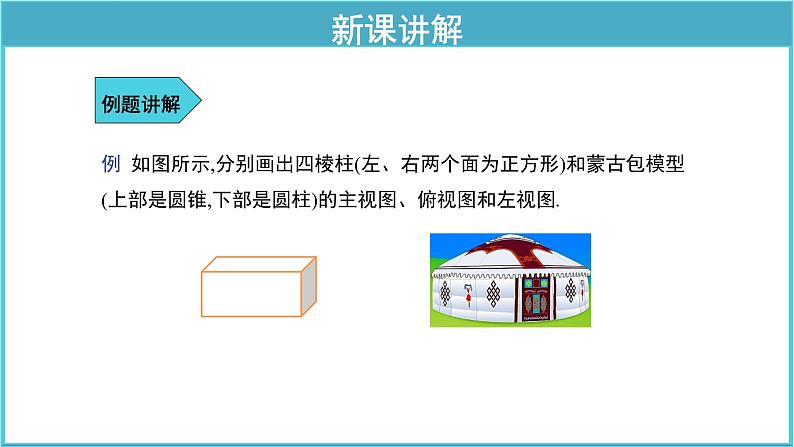 新课讲解

例题讲解

例 如图所示,分别画出四棱柱(左、右两个面为正方形)和蒙古包模型(上部是圆锥,下部是圆柱)的主视图、俯视图和左视图.